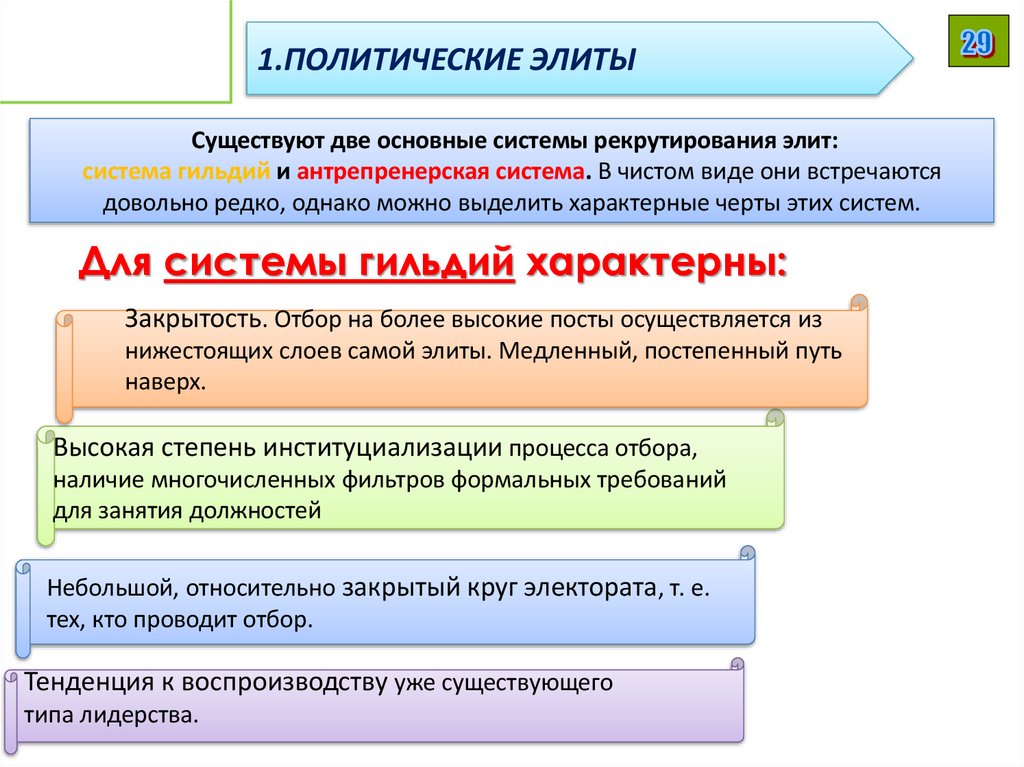 1.ПОЛИТИЧЕСКИЕ ЭЛИТЫ

29

Существуют две основные системы рекрутирования элит: система гильдий и антрепренерская система. В чистом виде они встречаются довольно редко, однако можно выделить характерные черты этих систем.

Для системы гильдий характерны:

Закрытость. Отбор на более высокие посты осуществляется из нижестоящих слоев самой элиты. Медленный, постепенный путь наверх.

Высокая степень институциализации процесса отбора, наличие многочисленных фильтров формальных требований для занятия должностей

Небольшой, относительно закрытый круг электората, т. е. тех, кто проводит отбор.

Тенденция к воспроизводству уже существующего типа лидерства.